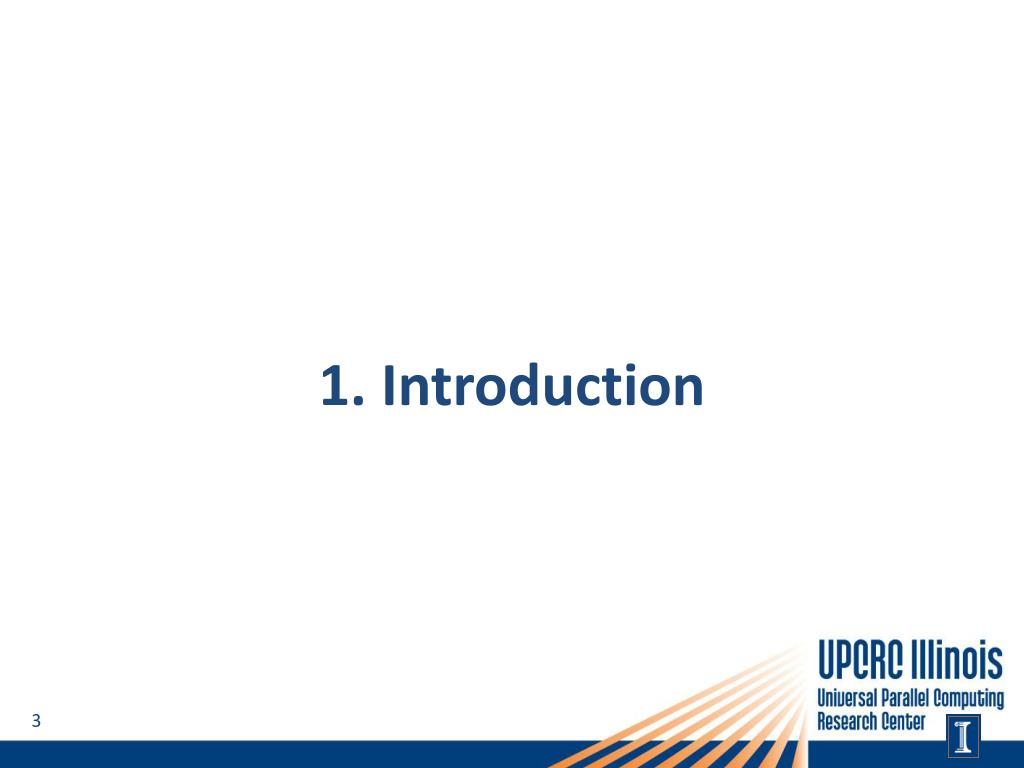 1. Introduction

3

UPCRC Illinois
Universal Parallel Computing Research Center

I